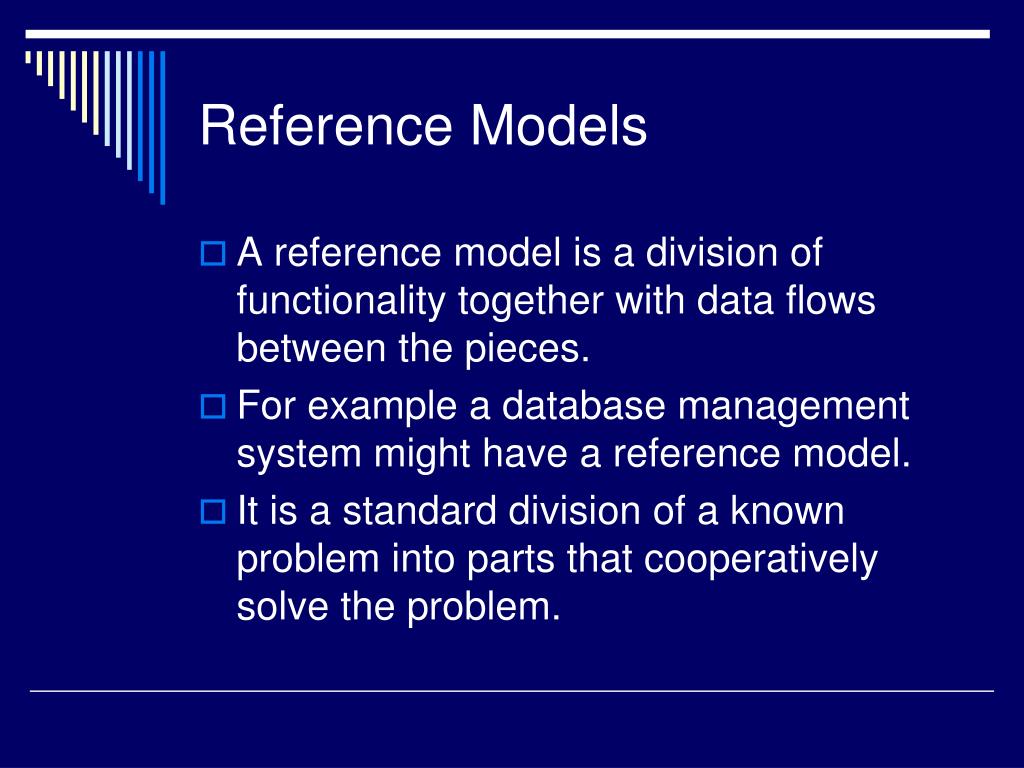 Reference Models

A reference model is a division of functionality together with data flows between the pieces.

For example a database management system might have a reference model.

It is a standard division of a known problem into parts that cooperatively solve the problem.